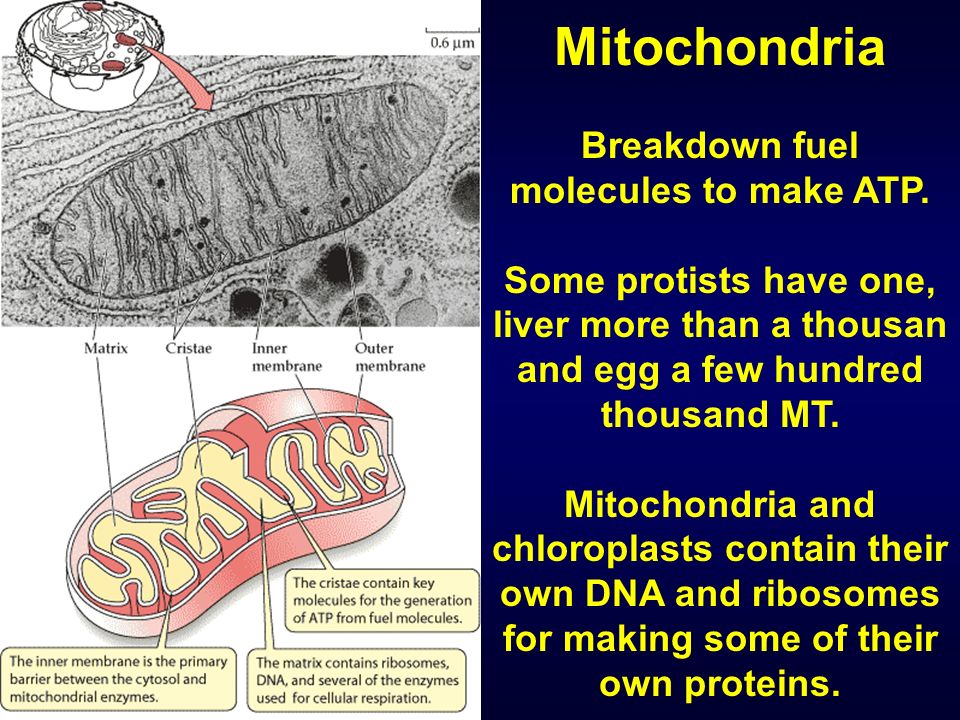 0.6 µm

Matrix

Cristae

Inner membrane

Outer membrane

The cristae contain key molecules for the generation of ATP from fuel molecules.

The inner membrane is the primary barrier between the cytosol and mitochondrial enzymes.

The matrix contains ribosomes, DNA, and several of the enzymes used for cellular respiration.

Mitochondria

Breakdown fuel molecules to make ATP.

Some protists have one, liver more than a thousan and egg a few hundred thousand MT.

Mitochondria and chloroplasts contain their own DNA and ribosomes for making some of their own proteins.